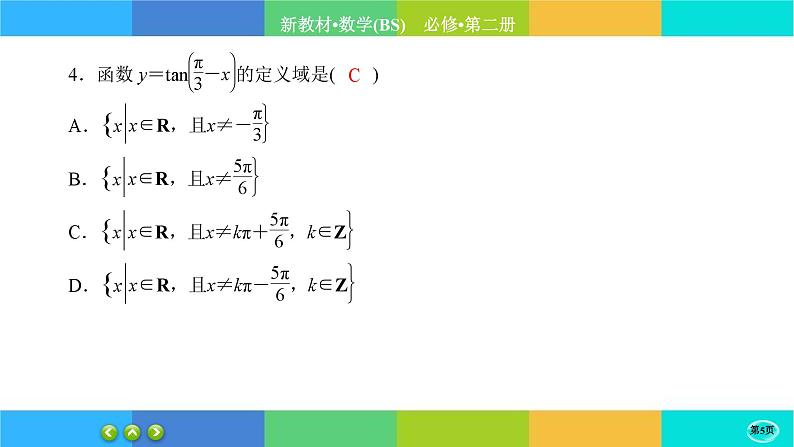 新教材•数学(BS)　必修•第二册

4．函数 $y=\tan\left(\frac{\pi}{3}-x\right)$的定义域是(　C　)

A．$\left\{x\middle|x\in\mathbf{R}，且x\neq-\frac{\pi}{3}\right\}$

B．$\left\{x\middle|x\in\mathbf{R}，且x\neq\frac{5\pi}{6}\right\}$

C．$\left\{x\middle|x\in\mathbf{R}，且x\neq k\pi+\frac{5\pi}{6}，k\in\mathbf{Z}\right\}$

D．$\left\{x\middle|x\in\mathbf{R}，且x\neq k\pi-\frac{5\pi}{6}，k\in\mathbf{Z}\right\}$

第5页